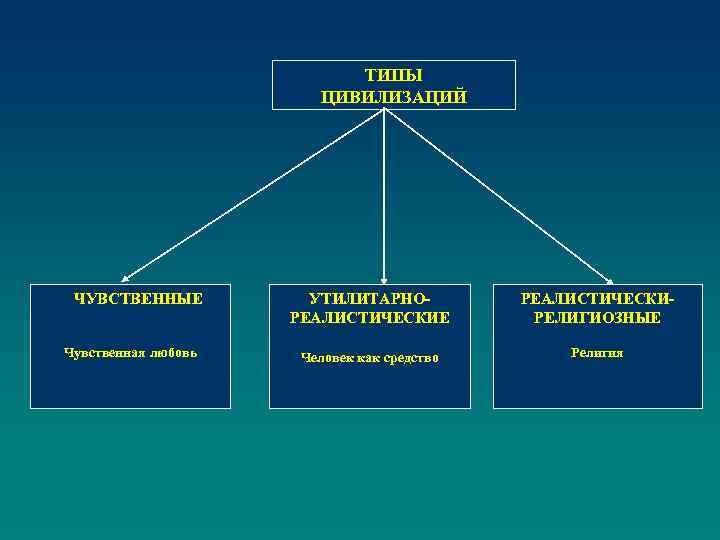 ТИПЫ ЦИВИЛИЗАЦИЙ

ЧУВСТВЕННЫЕ

Чувственная любовь

УТИЛИТАРНО-РЕАЛИСТИЧЕСКИЕ

Человек как средство

РЕАЛИСТИЧЕСКИ-РЕЛИГИОЗНЫЕ

Религия